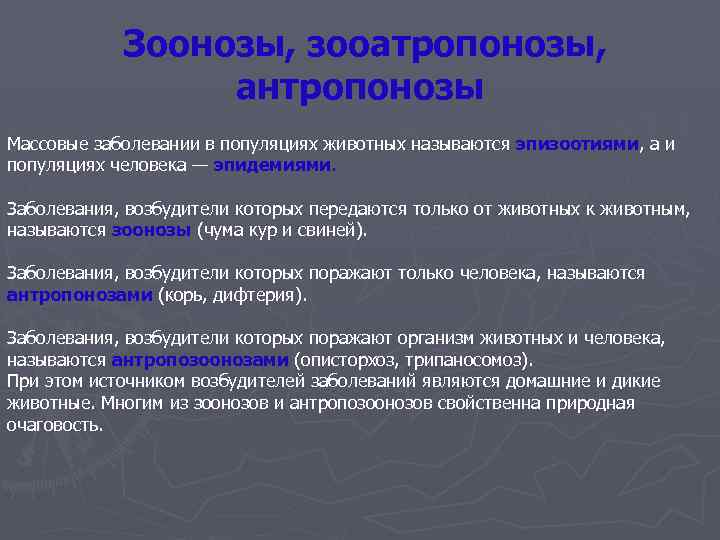 Зоонозы, зооатропонозы, антропонозы

Массовые заболевании в популяциях животных называются эпизоотиями, а и популяциях человека — эпидемиями.

Заболевания, возбудители которых передаются только от животных к животным, называются зоонозы (чума кур и свиней).

Заболевания, возбудители которых поражают только человека, называются антропонозами (корь, дифтерия).

Заболевания, возбудители которых поражают организм животных и человека, называются антропозоонозами (описторхоз, трипаносомоз).
При этом источником возбудителей заболеваний являются домашние и дикие животные. Многим из зоонозов и антропозоонозов свойственна природная очаговость.